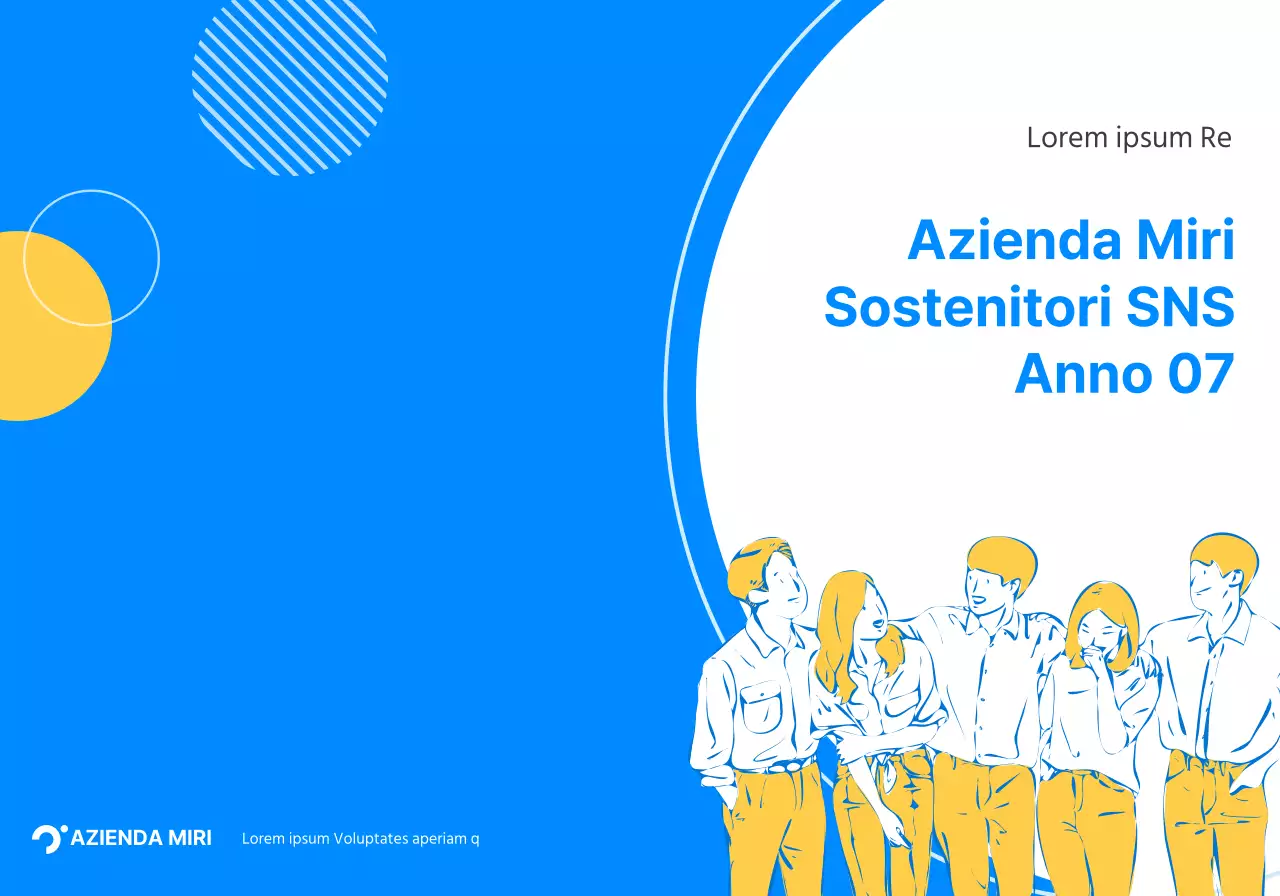 Lorem ipsum Re

Azienda Miri
Sostenitori SNS
Anno 07

AZIENDA MIRI

Lorem ipsum Voluptates aperiam q